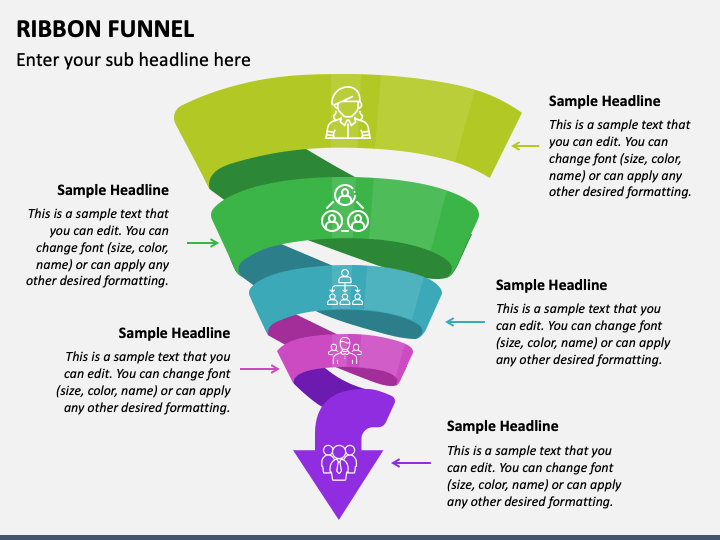 RIBBON FUNNEL

Enter your sub headline here

Sample Headline

This is a sample text that you can edit. You can change font (size, color, name) or can apply any other desired formatting.

Sample Headline

This is a sample text that you can edit. You can change font (size, color, name) or can apply any other desired formatting.

Sample Headline

This is a sample text that you can edit. You can change font (size, color, name) or can apply any other desired formatting.

Sample Headline

This is a sample text that you can edit. You can change font (size, color, name) or can apply any other desired formatting.

Sample Headline

This is a sample text that you can edit. You can change font (size, color, name) or can apply any other desired formatting.